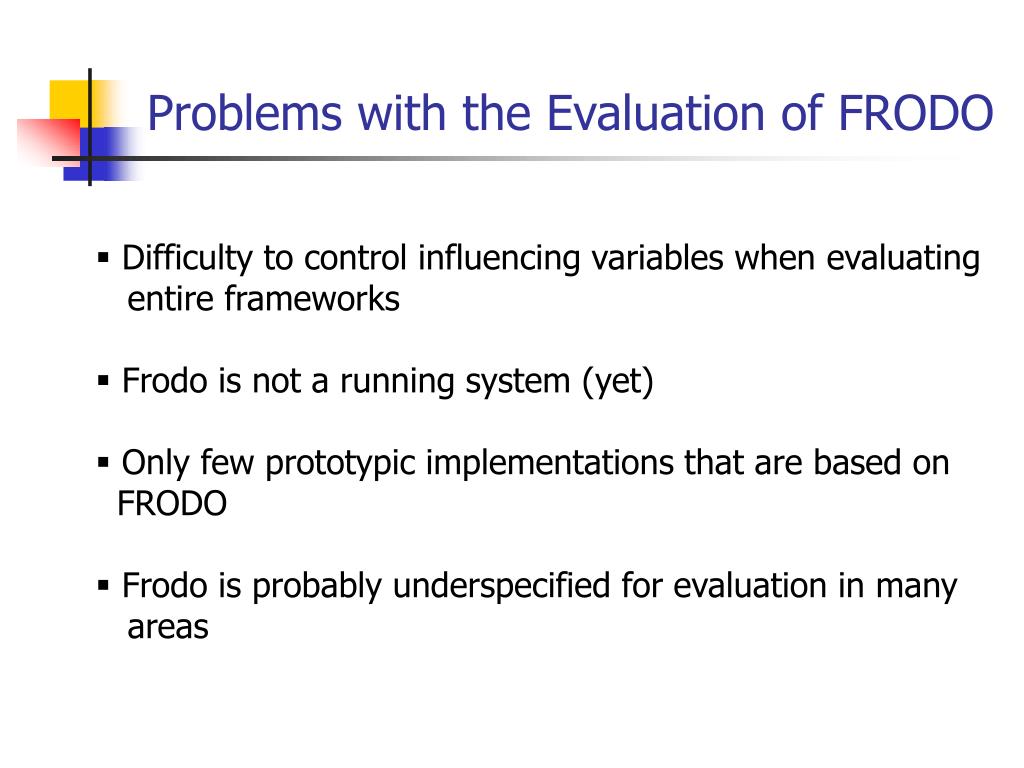 Problems with the Evaluation of FRODO

▪ Difficulty to control influencing variables when evaluating entire frameworks

▪ Frodo is not a running system (yet)

▪ Only few prototypic implementations that are based on FRODO

▪ Frodo is probably underspecified for evaluation in many areas